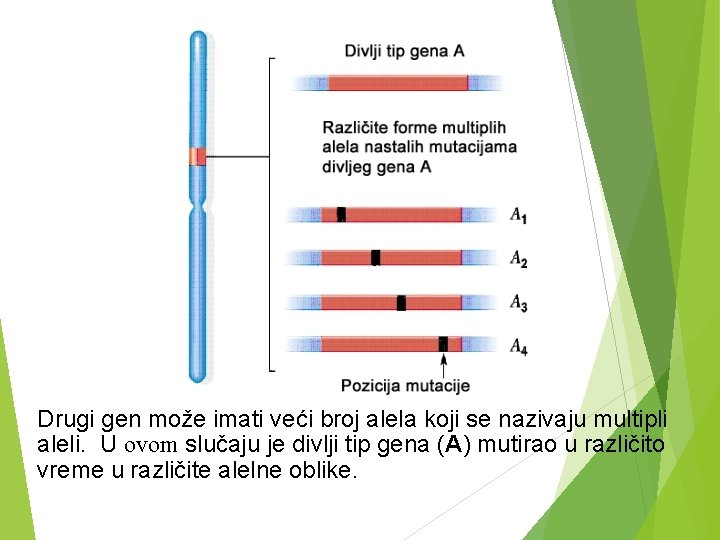 Divlji tip gena A

Različite forme multiplih alela nastalih mutacijama divljeg gena A

$A_1$

$A_2$

$A_3$

$A_4$

Pozicija mutacije

Drugi gen može imati veći broj alela koji se nazivaju multipli aleli. U ovom slučaju je divlji tip gena (**A**) mutirao u različito vreme u različite alelne oblike.